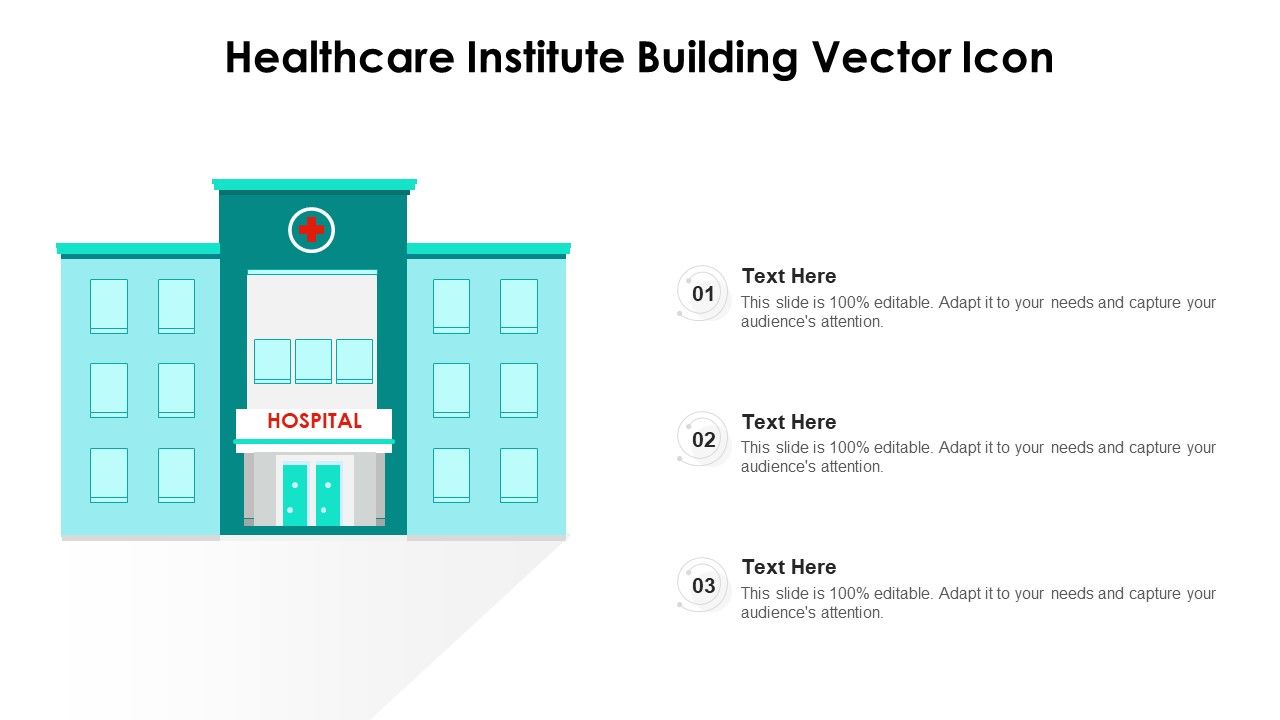 Healthcare Institute Building Vector Icon

HOSPITAL

01
Text Here
This slide is 100% editable. Adapt it to your needs and capture your audience's attention.

02
Text Here
This slide is 100% editable. Adapt it to your needs and capture your audience's attention.

03
Text Here
This slide is 100% editable. Adapt it to your needs and capture your audience's attention.